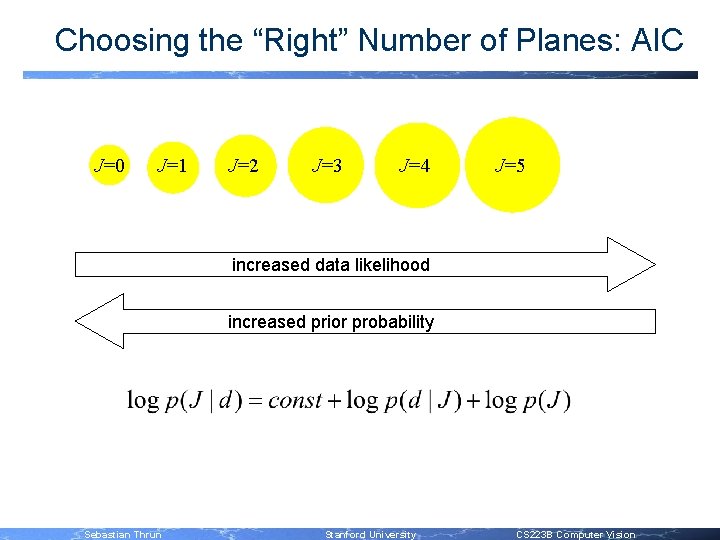 Choosing the “Right” Number of Planes: AIC

$J=0$ $J=1$ $J=2$ $J=3$ $J=4$ $J=5$

increased data likelihood

increased prior probability

$\log p(J \mid d) = const + \log p(d \mid J) + \log p(J)$

Sebastian Thrun Stanford University CS223B Computer Vision